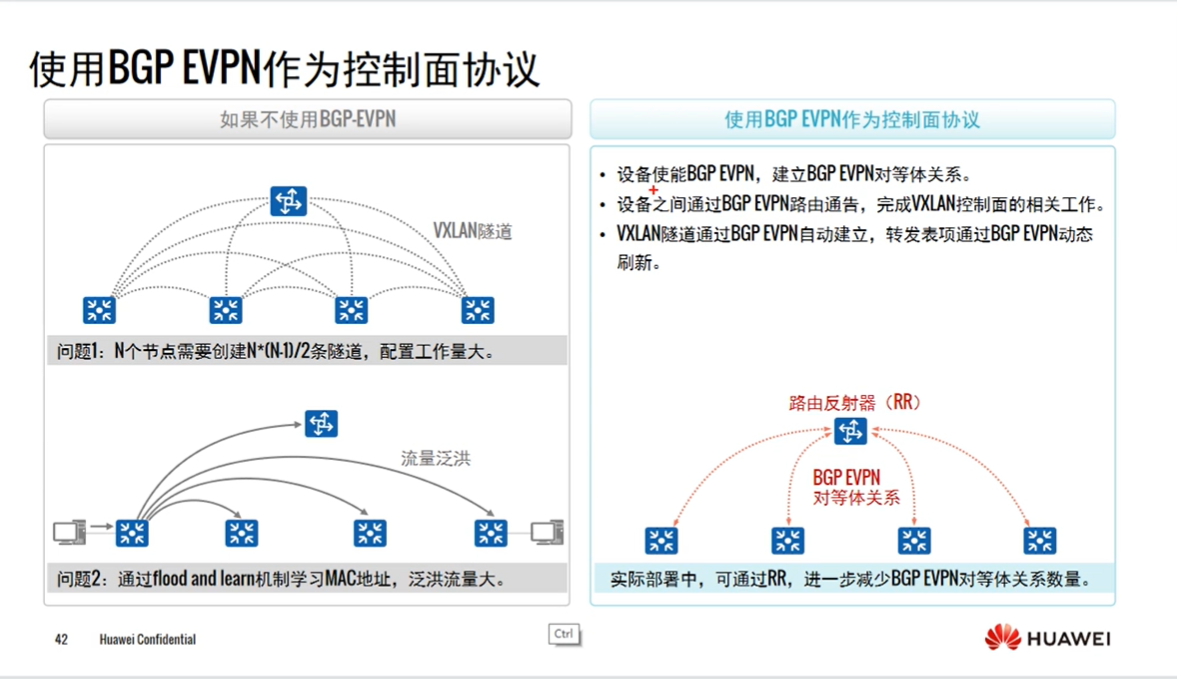 使用BGP EVPN作为控制面协议

如果不使用BGP-EVPN

VXLAN隧道

问题1：N个节点需要创建N*(N-1)/2条隧道，配置工作量大。

流量泛洪

问题2：通过flood and learn机制学习MAC地址，泛洪流量大。

使用BGP EVPN作为控制面协议

• 设备使能BGP EVPN，建立BGP EVPN对等体关系。
• 设备之间通过BGP EVPN路由通告，完成VXLAN控制面的相关工作。
• VXLAN隧道通过BGP EVPN自动建立，转发表项通过BGP EVPN动态刷新。

路由反射器（RR）

BGP EVPN
对等体关系

实际部署中，可通过RR，进一步减少BGP EVPN对等体关系数量。

42 Huawei Confidential

Ctrl

HUAWEI